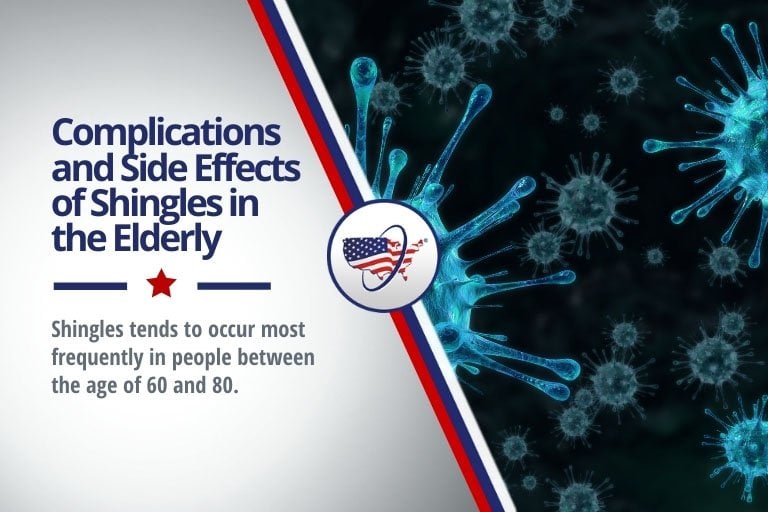 Complications and Side Effects of Shingles in the Elderly

Shingles tends to occur most frequently in people between the age of 60 and 80.